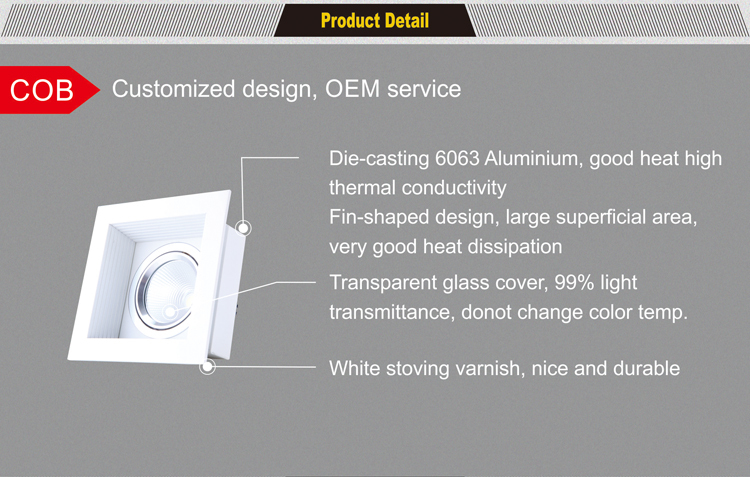 Product Detail

COB Customized design, OEM service

Die-casting 6063 Aluminium, good heat high thermal conductivity
Fin-shaped design, large superficial area, very good heat dissipation

Transparent glass cover, 99% light transmittance, donot change color temp.

White stoving varnish, nice and durable